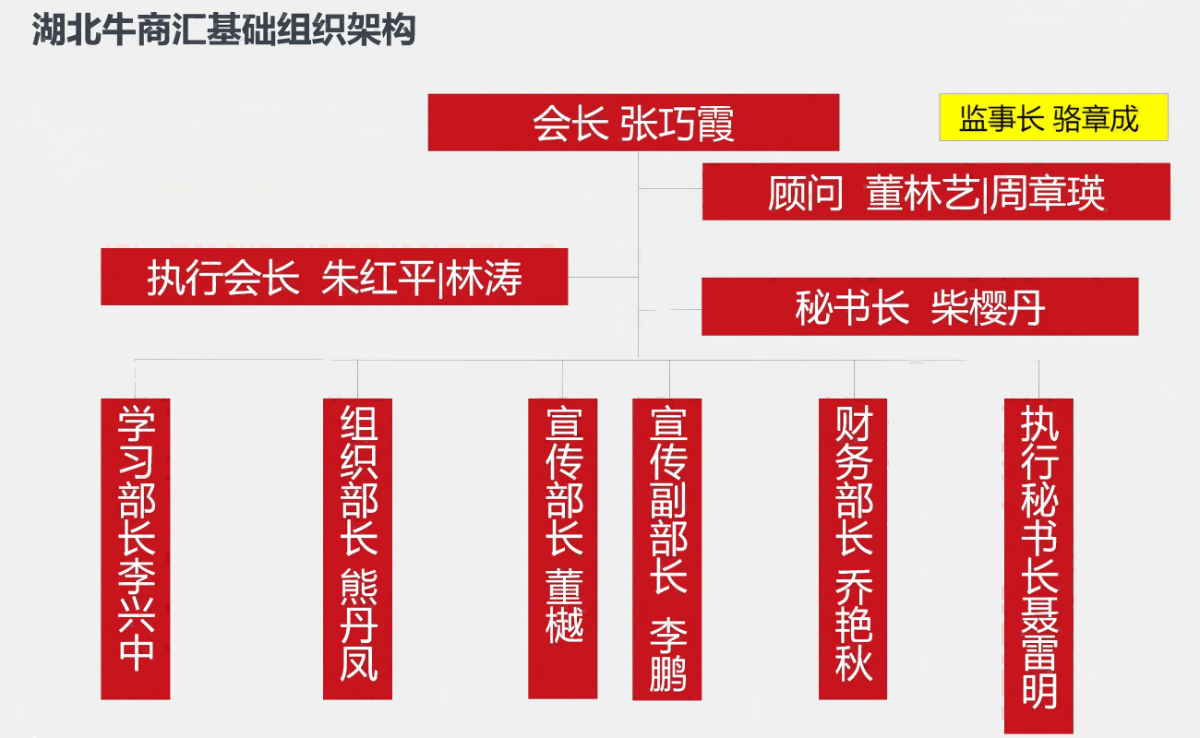 湖北牛商汇基础组织架构

会长 张巧霞

监事长 骆章成

顾问 董林艺|周章瑛

执行会长 朱红平|林涛

秘书长 柴樱丹

学习部长李兴中

组织部长 熊丹凤

宣传部长 董樾

宣传副部长 李鹏

财务部长 乔艳秋

执行秘书长聂雷明